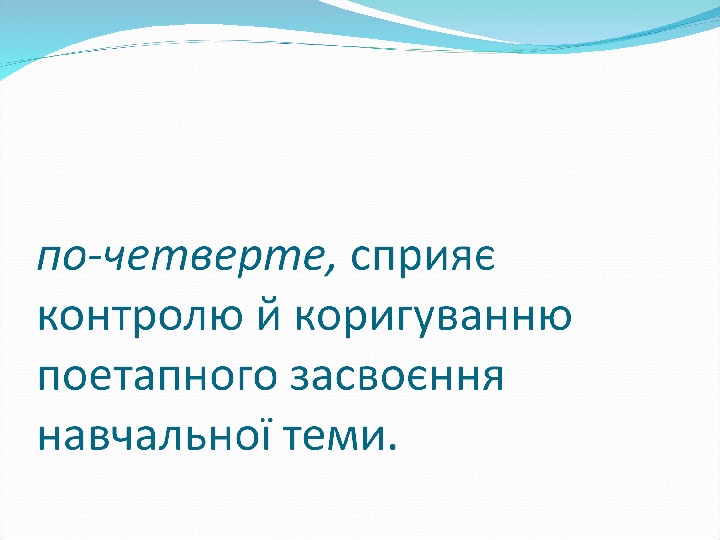 по-четверте, сприяє контролю й коригуванню поетапного засвоєння навчальної теми.